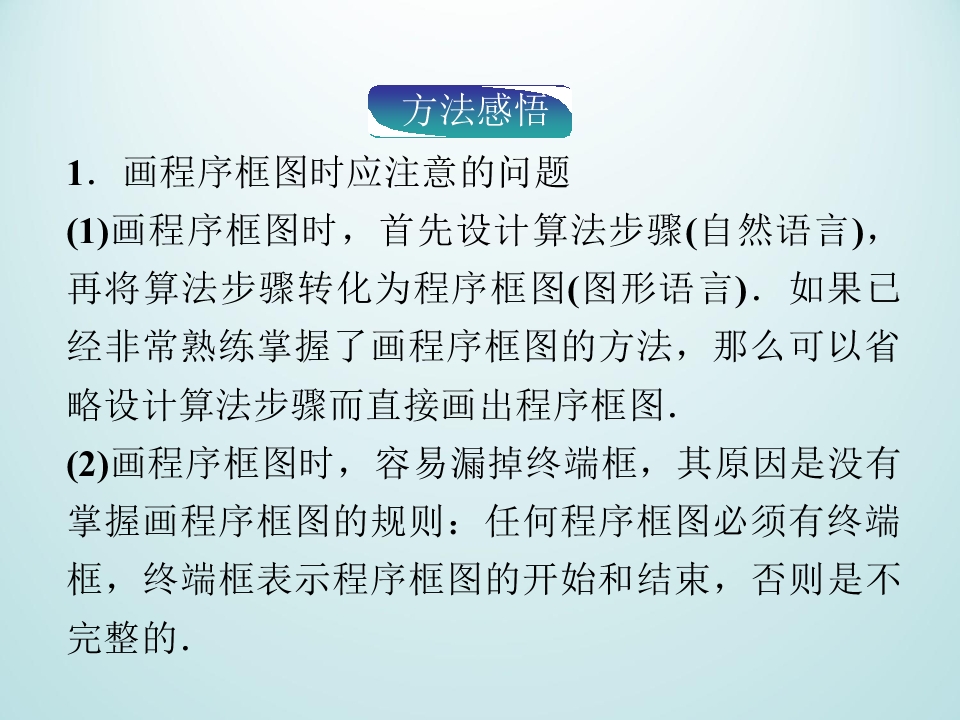 方法感悟

1．画程序框图时应注意的问题

(1)画程序框图时，首先设计算法步骤(自然语言)，再将算法步骤转化为程序框图(图形语言)．如果已经非常熟练掌握了画程序框图的方法，那么可以省略设计算法步骤而直接画出程序框图.

(2)画程序框图时，容易漏掉终端框，其原因是没有掌握画程序框图的规则：任何程序框图必须有终端框，终端框表示程序框图的开始和结束，否则是不完整的.